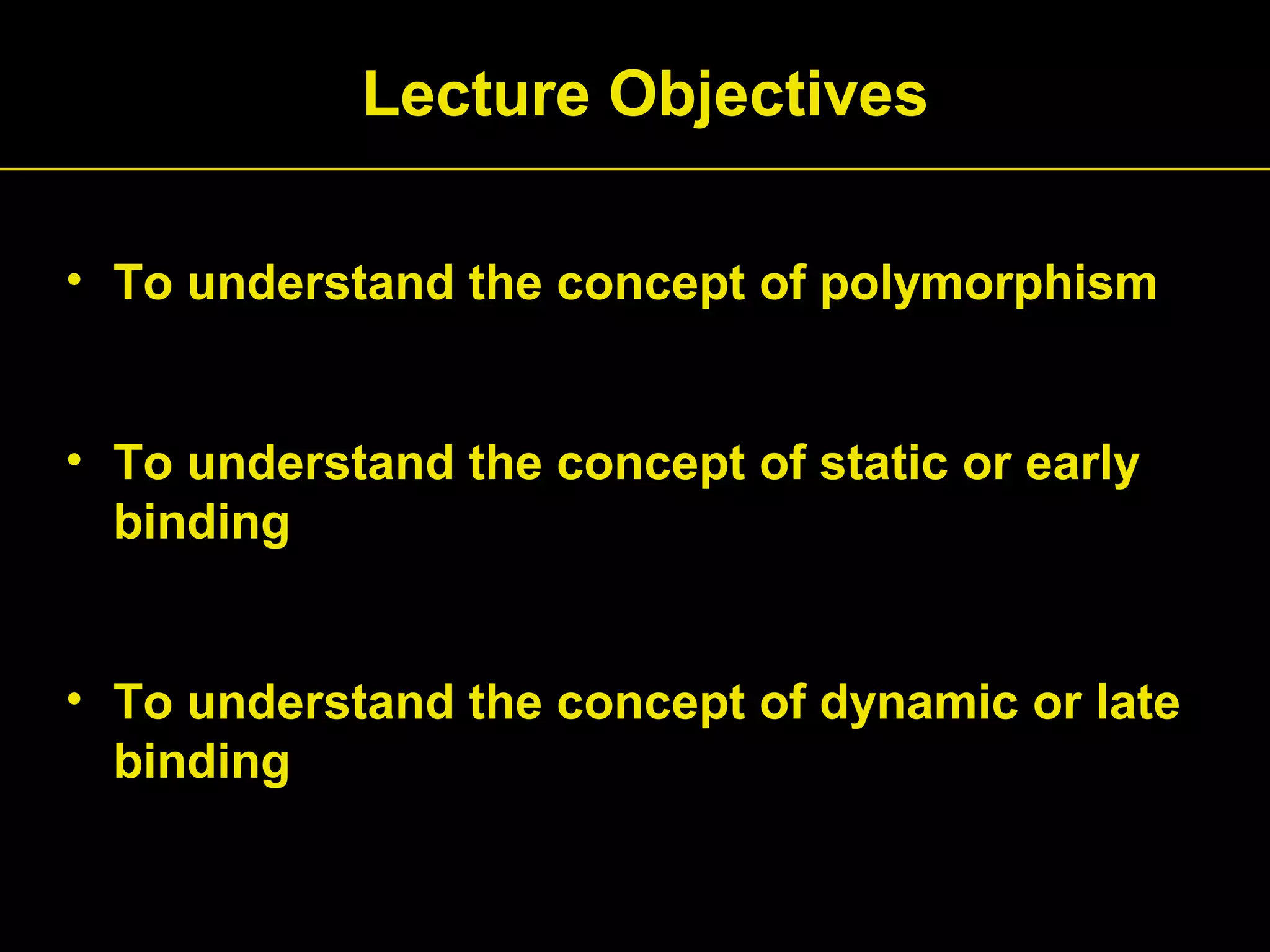 Lecture Objectives

• To understand the concept of polymorphism

• To understand the concept of static or early binding

• To understand the concept of dynamic or late binding